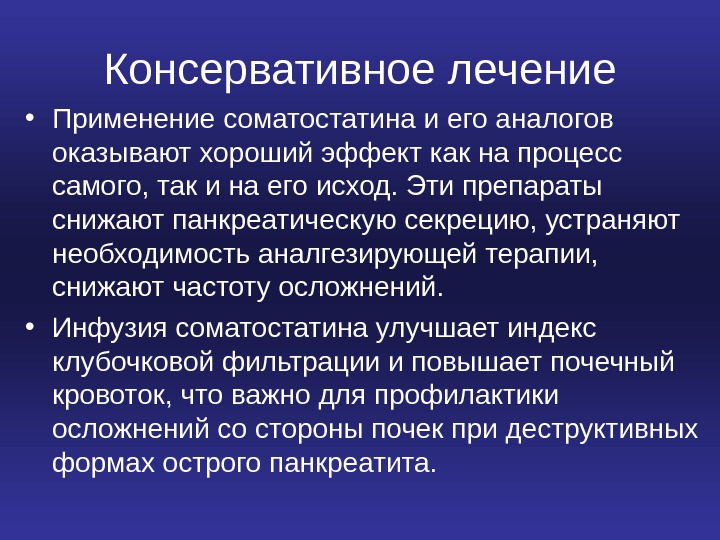 Консервативное лечение

• Применение соматостатина и его аналогов оказывают хороший эффект как на процесс самого, так и на его исход. Эти препараты снижают панкреатическую секрецию, устраняют необходимость аналгезирующей терапии, снижают частоту осложнений.

• Инфузия соматостатина улучшает индекс клубочковой фильтрации и повышает почечный кровоток, что важно для профилактики осложнений со стороны почек при деструктивных формах острого панкреатита.